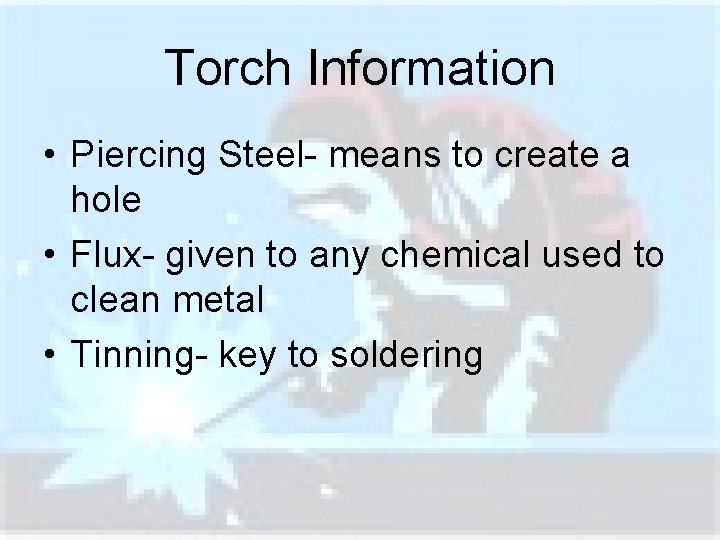 Torch Information

• Piercing Steel- means to create a hole
• Flux- given to any chemical used to clean metal
• Tinning- key to soldering